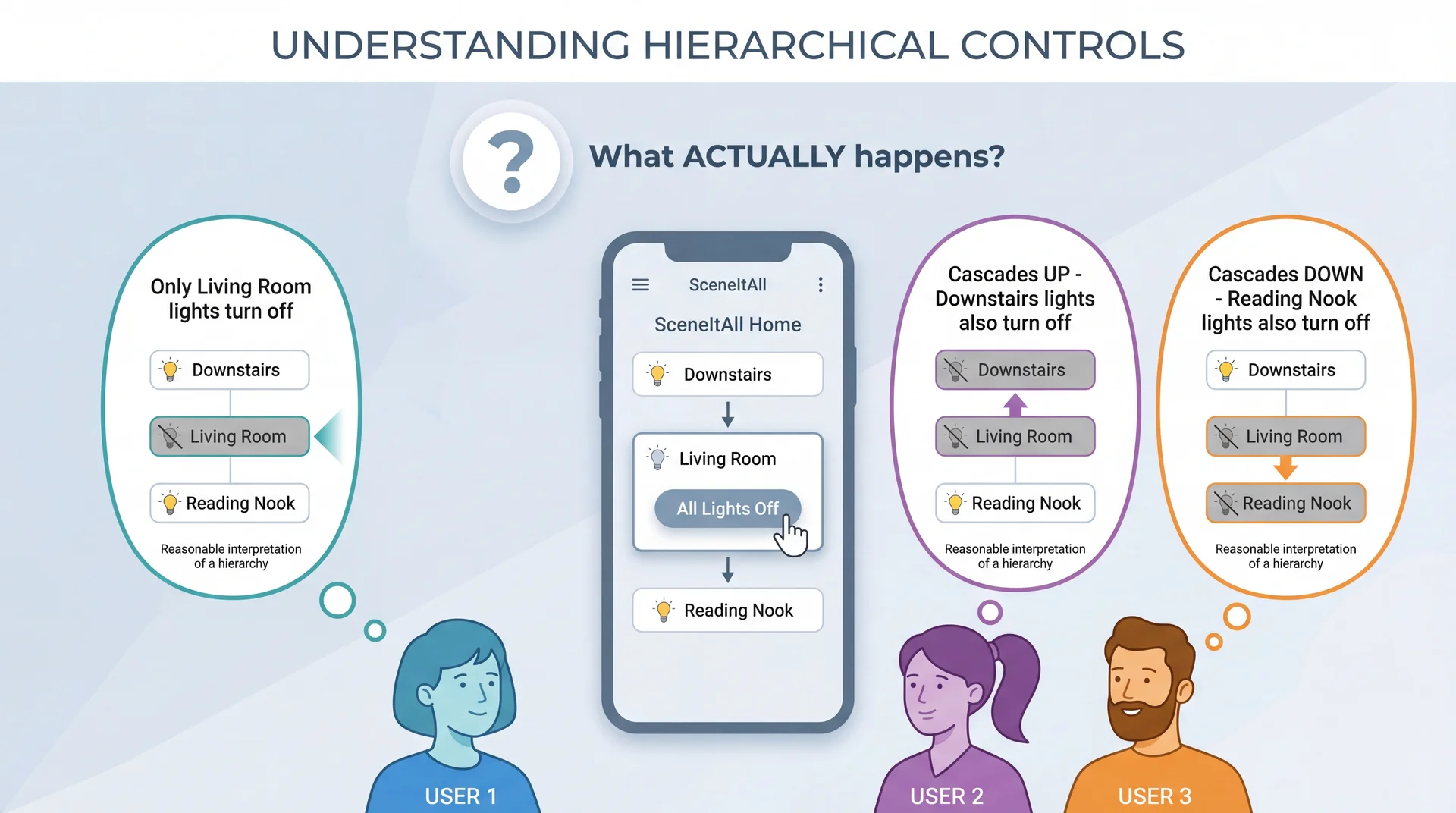 UNDERSTANDING HIERARCHICAL CONTROLS

?

What ACTUALLY happens?

Only Living Room lights turn off

Downstairs

Living Room

Reading Nook

Reasonable interpretation of a hierarchy

SceneItAll

SceneItAll Home

Downstairs

Living Room

All Lights Off

Reading Nook

Cascades UP - Downstairs lights also turn off

Downstairs

Living Room

Reading Nook

Reasonable interpretation of a hierarchy

Cascades DOWN - Reading Nook lights also turn off

Downstairs

Living Room

Reading Nook

Reasonable interpretation of a hierarchy

USER 1

USER 2

USER 3